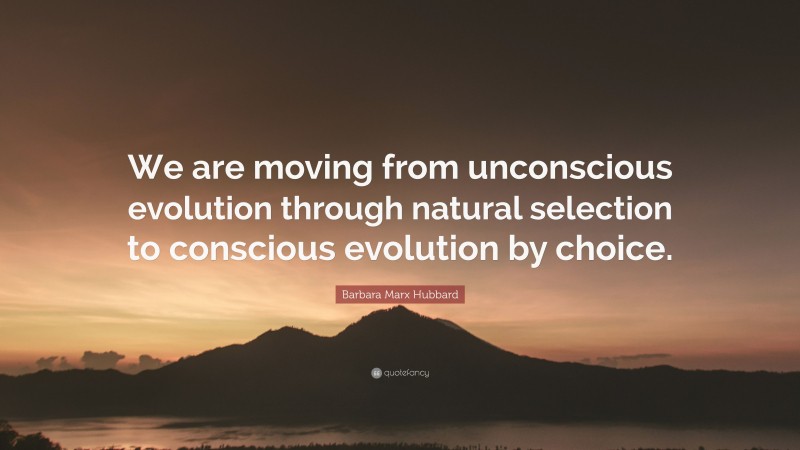 We are moving from unconscious evolution through natural selection to conscious evolution by choice.

Barbara Marx Hubbard

quotefancy